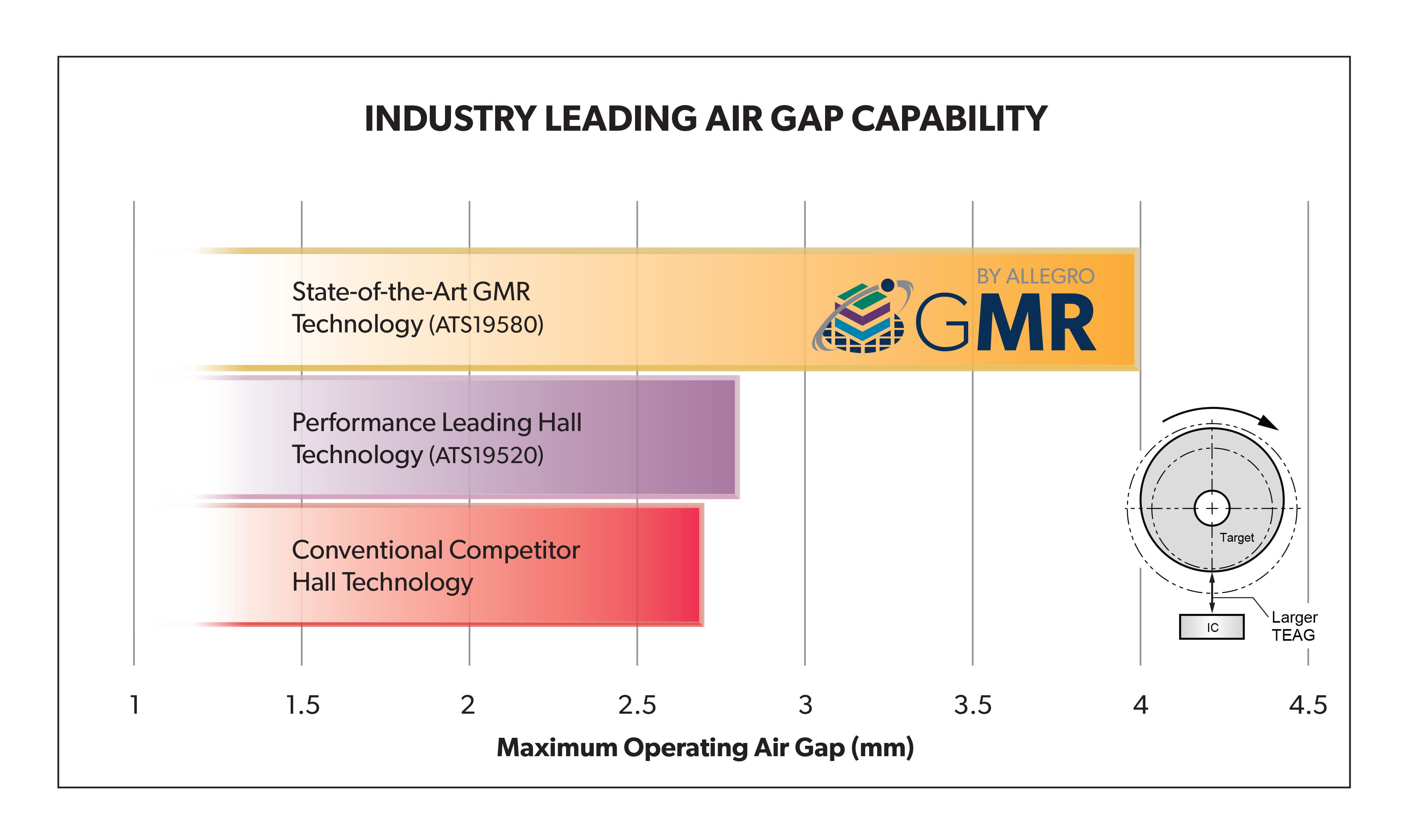 INDUSTRY LEADING AIR GAP CAPABILITY

State-of-the-Art GMR Technology (ATS19580)

BY ALLEGRO
GMR

Performance Leading Hall Technology (ATS19520)

Conventional Competitor Hall Technology

Target

IC

Larger TEAG

1
1.5
2
2.5
3
3.5
4
4.5

Maximum Operating Air Gap (mm)